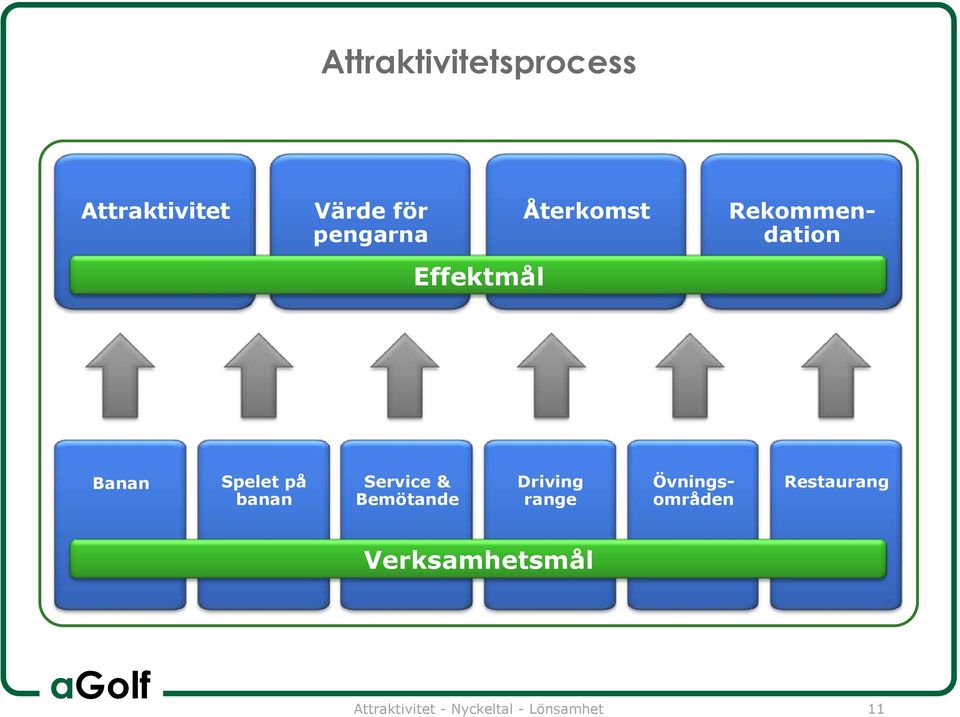 Attraktivitetsprocess

Attraktivitet

Värde för pengarna

Återkomst

Rekommendation

Effektmål

Banan

Spelet på banan

Service & Bemötande

Driving range

Övningsområden

Restaurang

Verksamhetsmål

aGolf

Attraktivitet - Nyckeltal - Lönsamhet

11